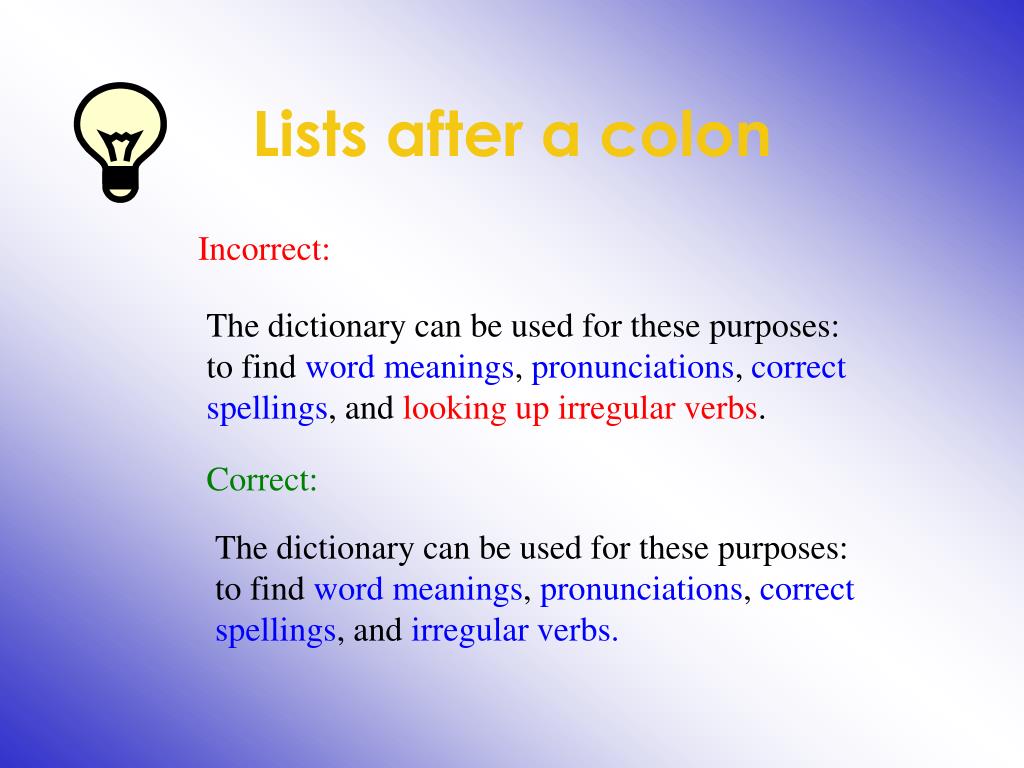 Lists after a colon

Incorrect:

The dictionary can be used for these purposes: to find word meanings, pronunciations, correct spellings, and looking up irregular verbs.

Correct:

The dictionary can be used for these purposes: to find word meanings, pronunciations, correct spellings, and irregular verbs.